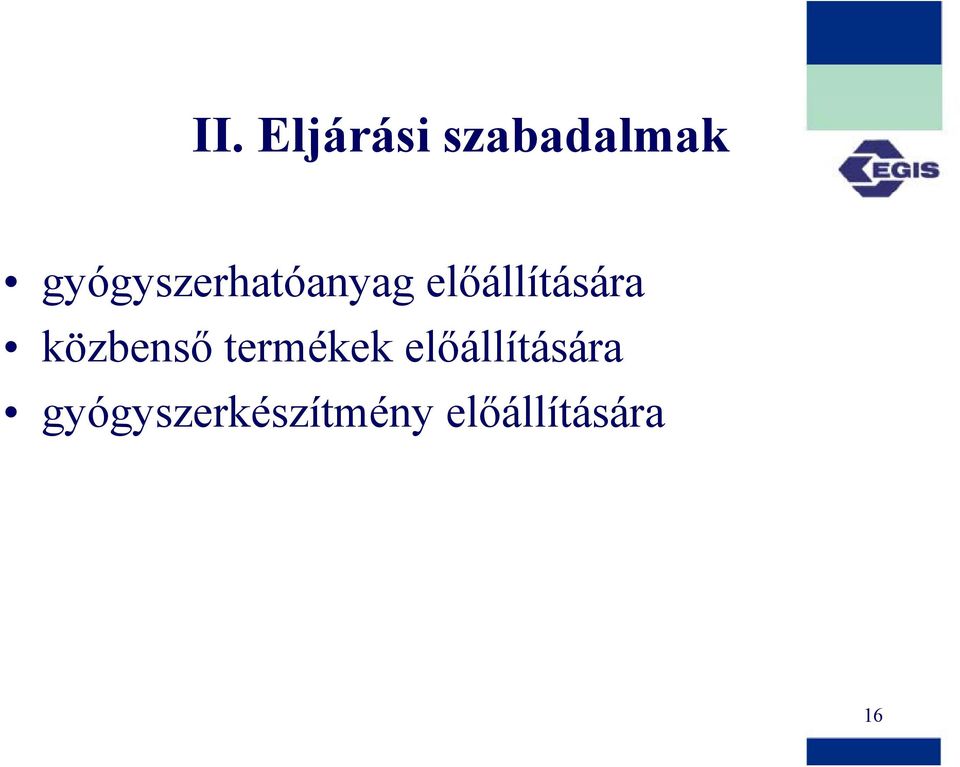 II. Eljárási szabadalmak

EGIS

• gyógyszerhatóanyag előállítására
• közbenső termékek előállítására
• gyógyszerkészítmény előállítására

16